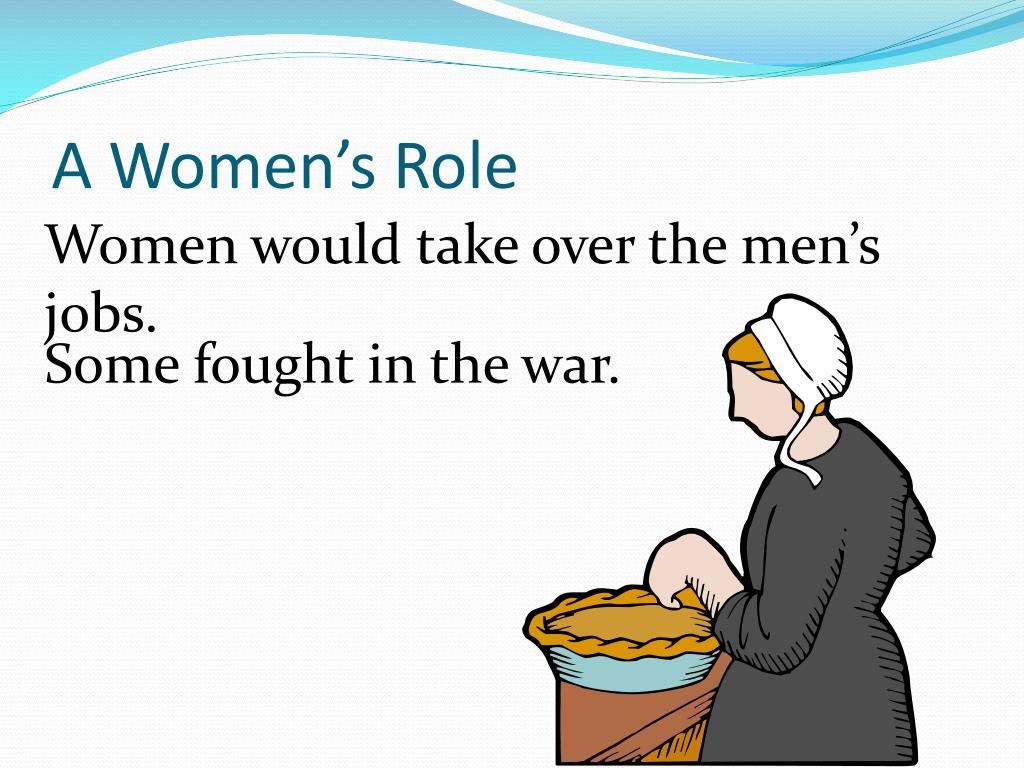 A Women’s Role

Women would take over the men’s jobs.

Some fought in the war.